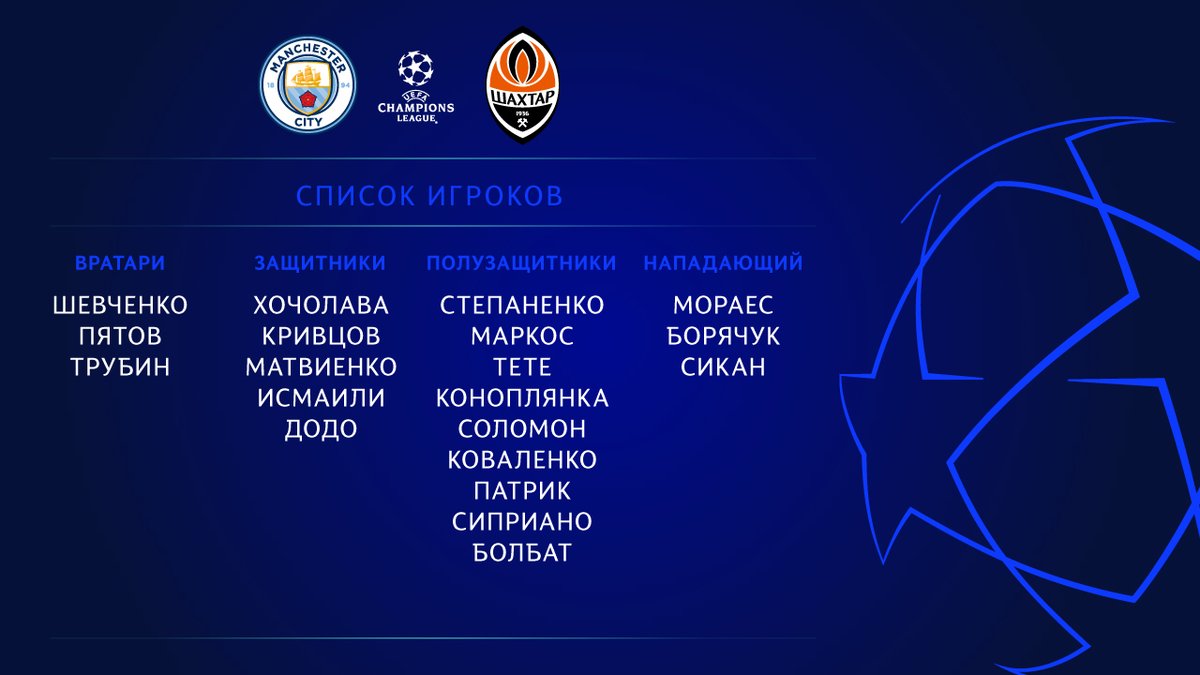 MANCHESTER CITY 18 94

UEFA CHAMPIONS LEAGUE

ШАХТАР 1936

СПИСОК ИГРОКОВ

ВРАТАРИ
ШЕВЧЕНКО
ПЯТОВ
ТРУБИН

ЗАЩИТНИКИ
ХОЧОЛАВА
КРИВЦОВ
МАТВИЕНКО
ИСМАИЛИ
ДОДО

ПОЛУЗАЩИТНИКИ
СТЕПАНЕНКО
МАРКОС
ТЕТЕ
КОНОПЛЯНКА
СОЛОМОН
КОВАЛЕНКО
ПАТРИК
СИПРИАНО
БОЛБАТ

НАПАДАЮЩИЙ
МОРАЕС
БОРЯЧУК
СИКАН